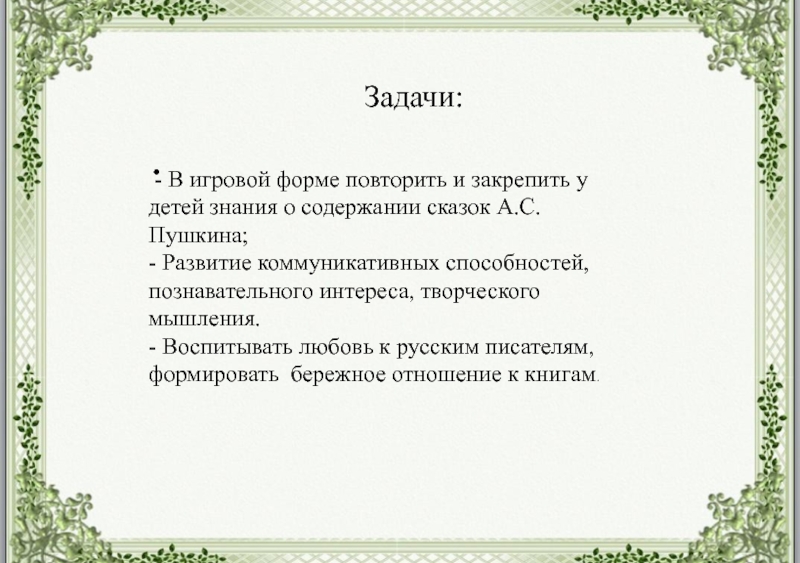 Задачи:

- В игровой форме повторить и закрепить у детей знания о содержании сказок А.С. Пушкина;
- Развитие коммуникативных способностей, познавательного интереса, творческого мышления.
- Воспитывать любовь к русским писателям, формировать бережное отношение к книгам.